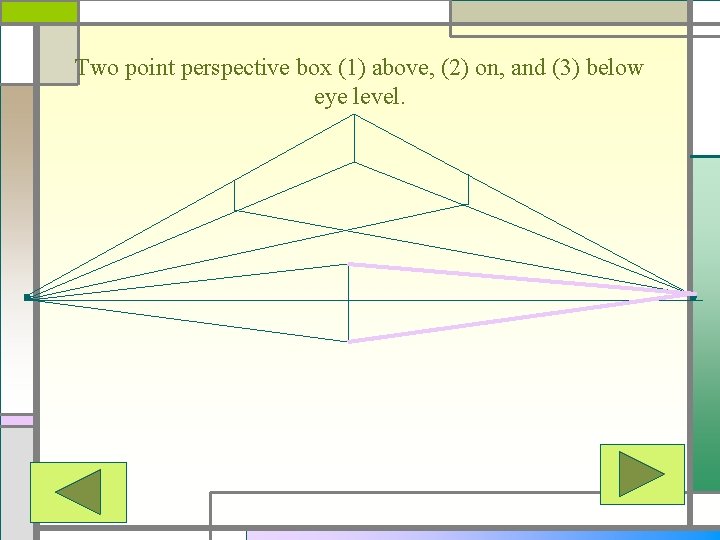 Two point perspective box (1) above, (2) on, and (3) below eye level.